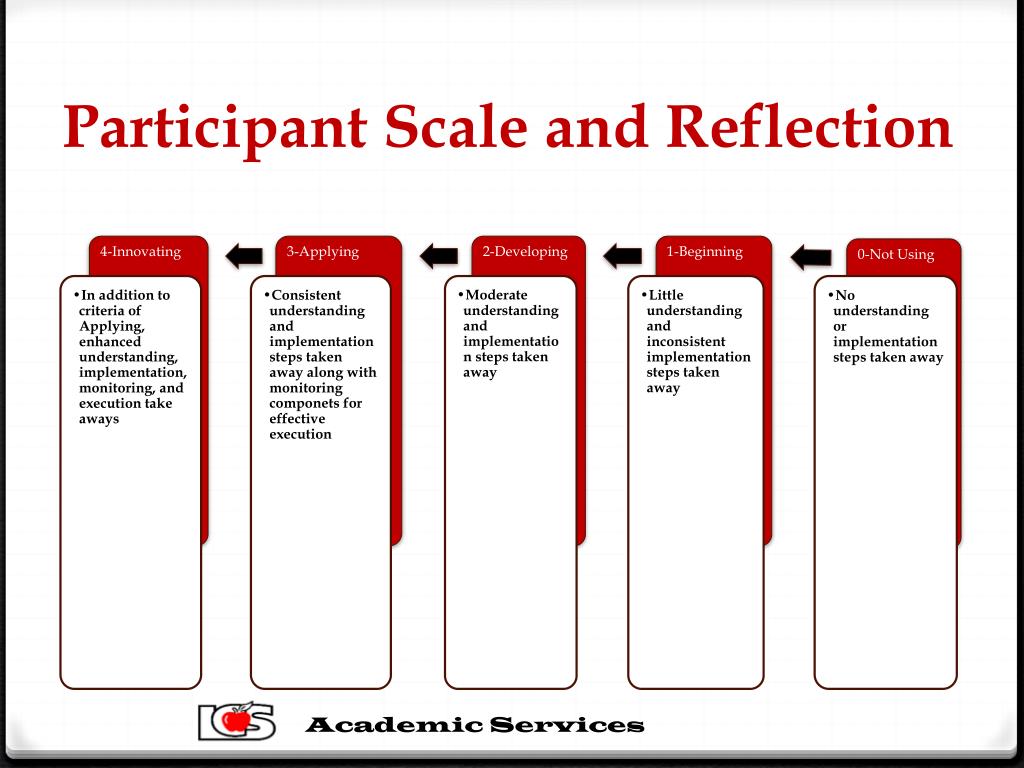 Participant Scale and Reflection

4-Innovating

• In addition to criteria of Applying, enhanced understanding, implementation, monitoring, and execution take aways

3-Applying

• Consistent understanding and implementation steps taken away along with monitoring componets for effective execution

2-Developing

• Moderate understanding and implementation steps taken away

1-Beginning

• Little understanding and inconsistent implementation steps taken away

0-Not Using

• No understanding or implementation steps taken away

ICS

Academic Services